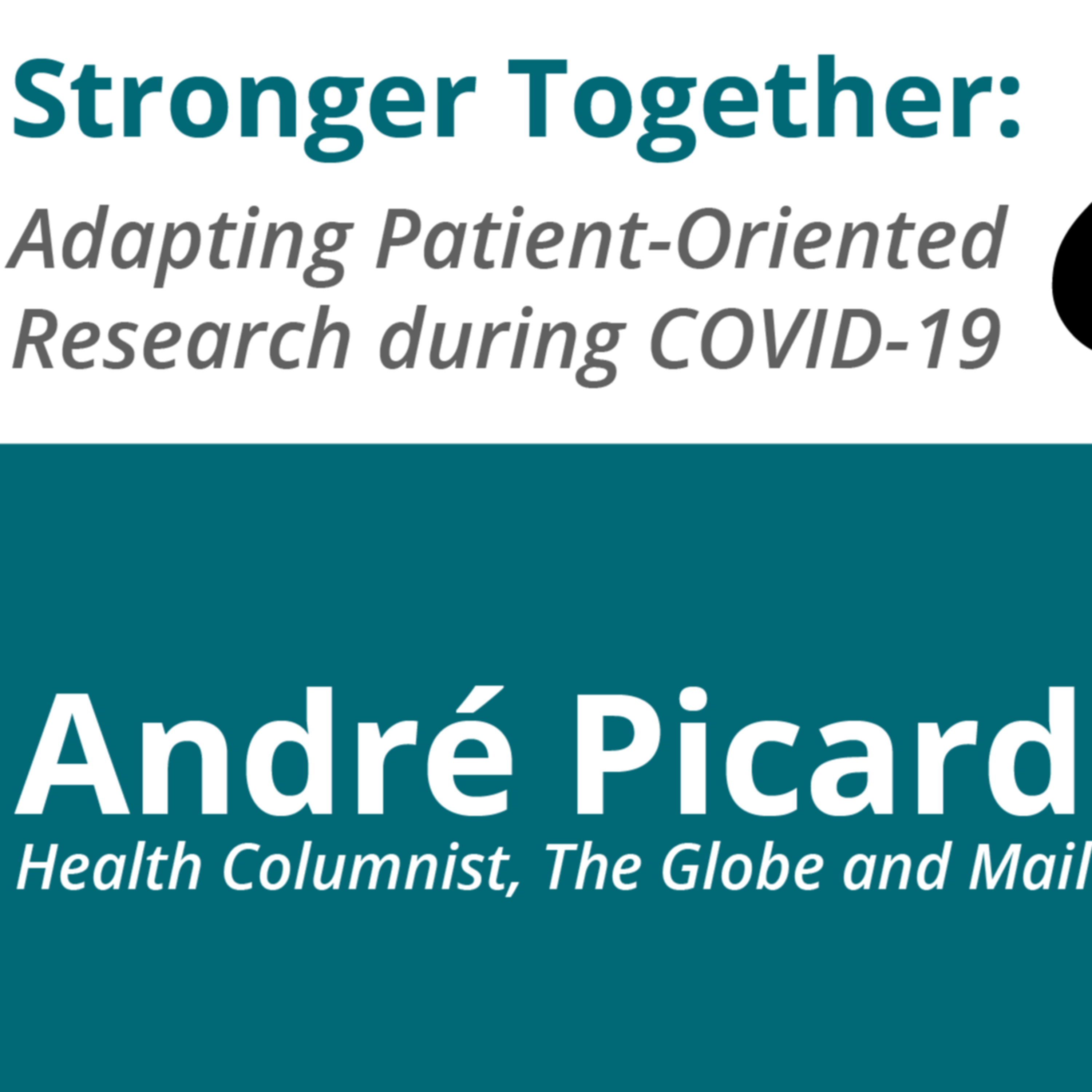 Stronger Together:
Adapting Patient-Oriented Research during COVID-19

André Picard
Health Columnist, The Globe and Mail